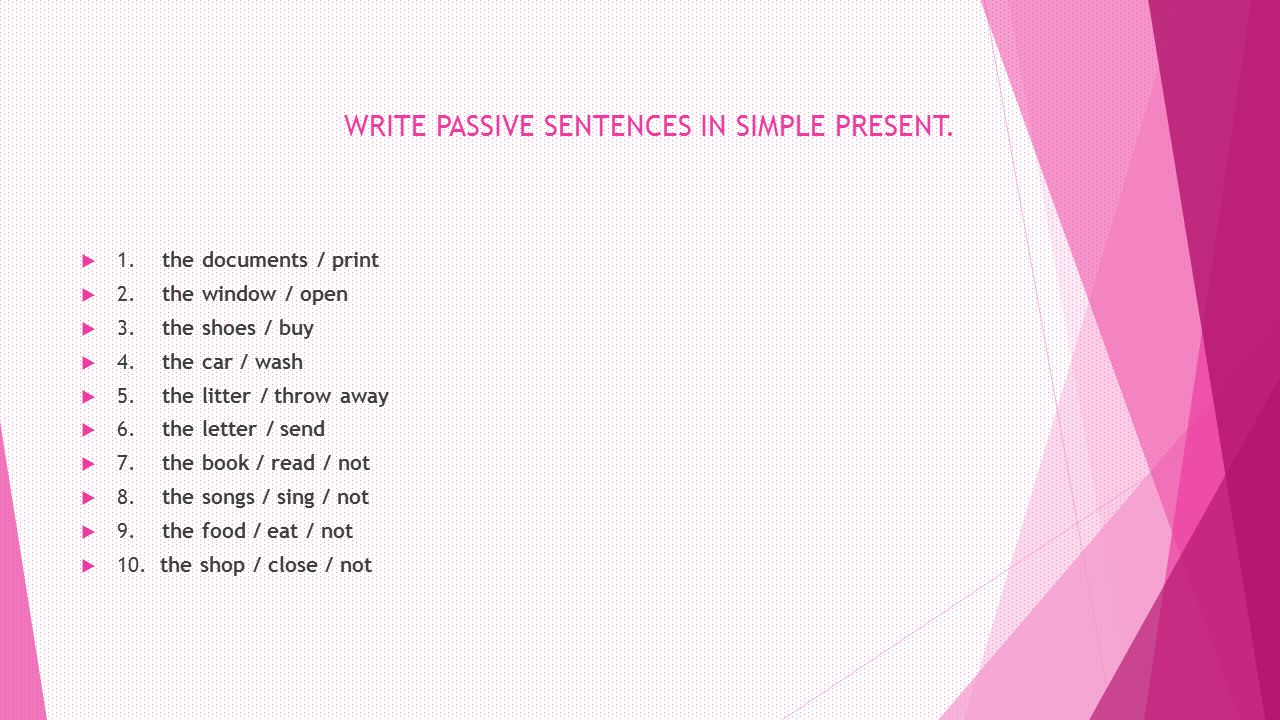 WRITE PASSIVE SENTENCES IN SIMPLE PRESENT.

1. the documents / print
2. the window / open
3. the shoes / buy
4. the car / wash
5. the litter / throw away
6. the letter / send
7. the book / read / not
8. the songs / sing / not
9. the food / eat / not
10. the shop / close / not